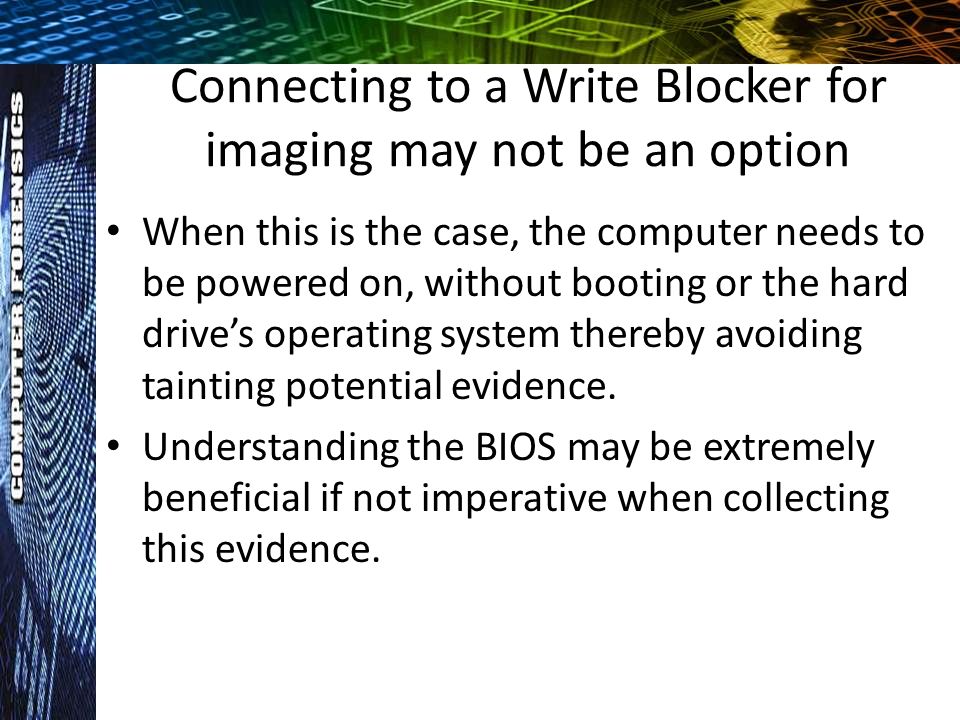 COMPUTER FORENSICS

Connecting to a Write Blocker for imaging may not be an option

• When this is the case, the computer needs to be powered on, without booting or the hard drive's operating system thereby avoiding tainting potential evidence.

• Understanding the BIOS may be extremely beneficial if not imperative when collecting this evidence.